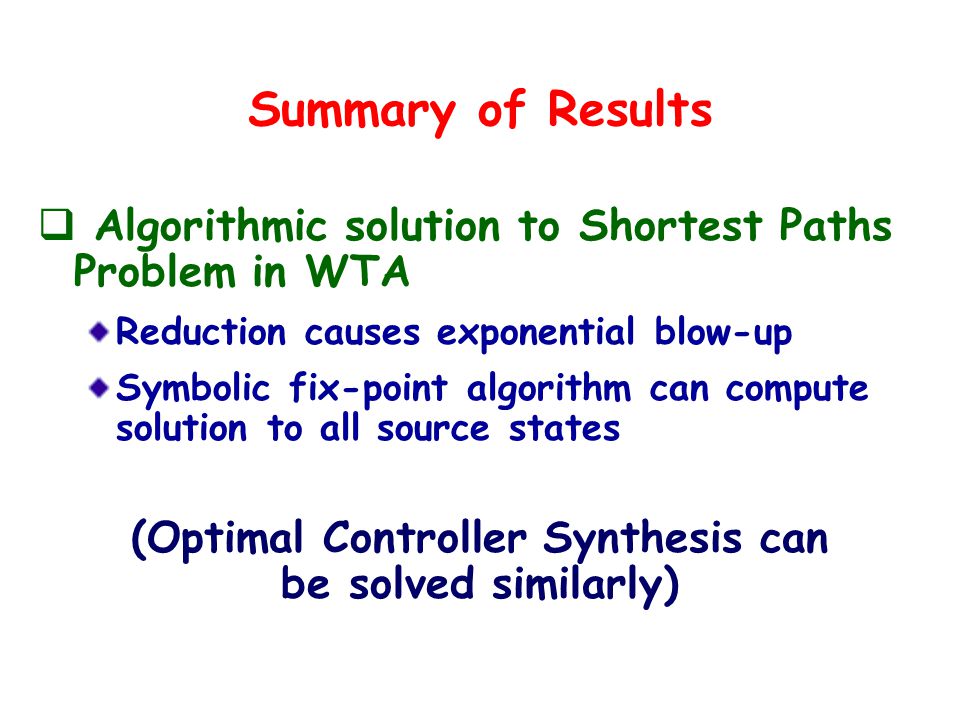 Summary of Results

❑ Algorithmic solution to Shortest Paths Problem in WTA

Reduction causes exponential blow-up

Symbolic fix-point algorithm can compute solution to all source states

(Optimal Controller Synthesis can be solved similarly)